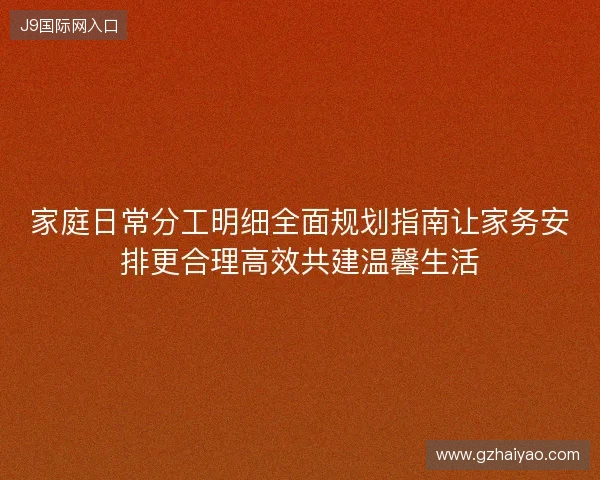 J9国际网入口

家庭日常分工明细全面规划指南让家务安排更合理高效共建温馨生活

www.gzhaiyao.com